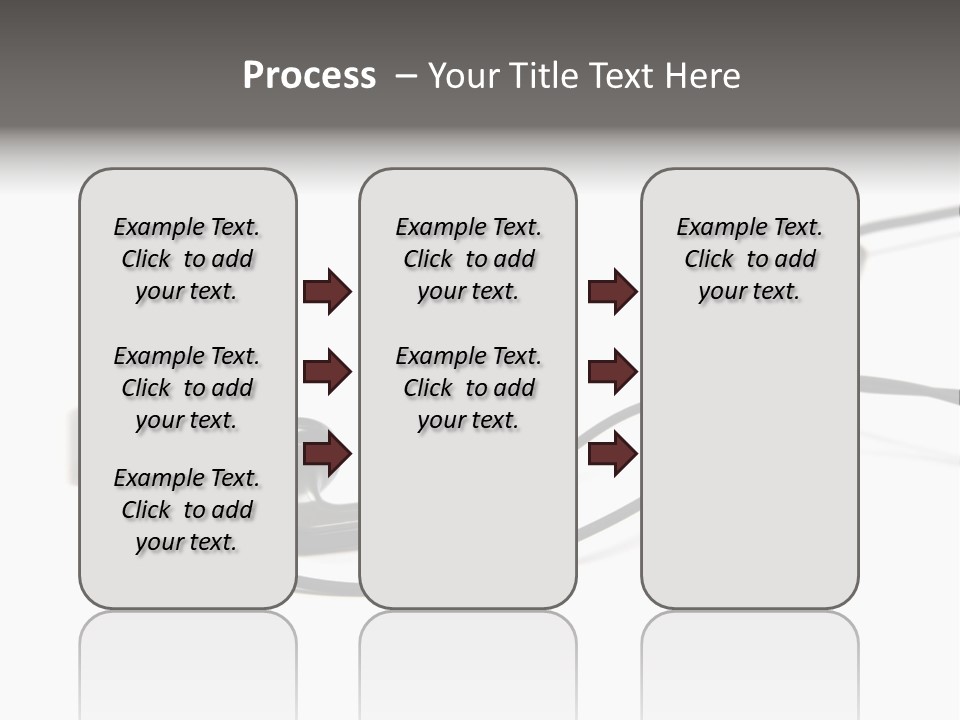 Process – Your Title Text Here

Example Text. Click to add your text.

Example Text. Click to add your text.

Example Text. Click to add your text.

Example Text. Click to add your text.

Example Text. Click to add your text.

Example Text. Click to add your text.